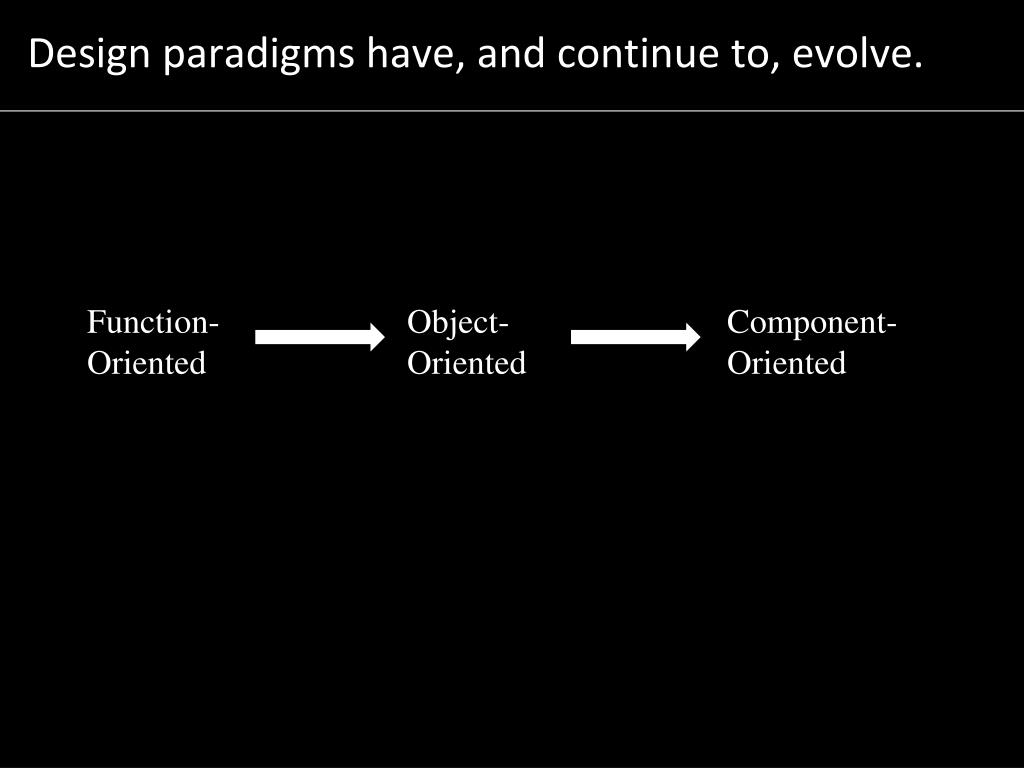 Design paradigms have, and continue to, evolve.

Function-Oriented

Object-Oriented

Component-Oriented